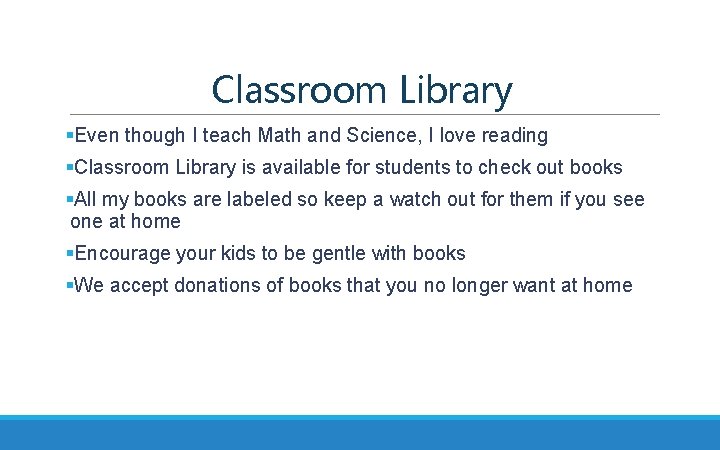 Classroom Library

▪Even though I teach Math and Science, I love reading

▪Classroom Library is available for students to check out books

▪All my books are labeled so keep a watch out for them if you see one at home

▪Encourage your kids to be gentle with books

▪We accept donations of books that you no longer want at home